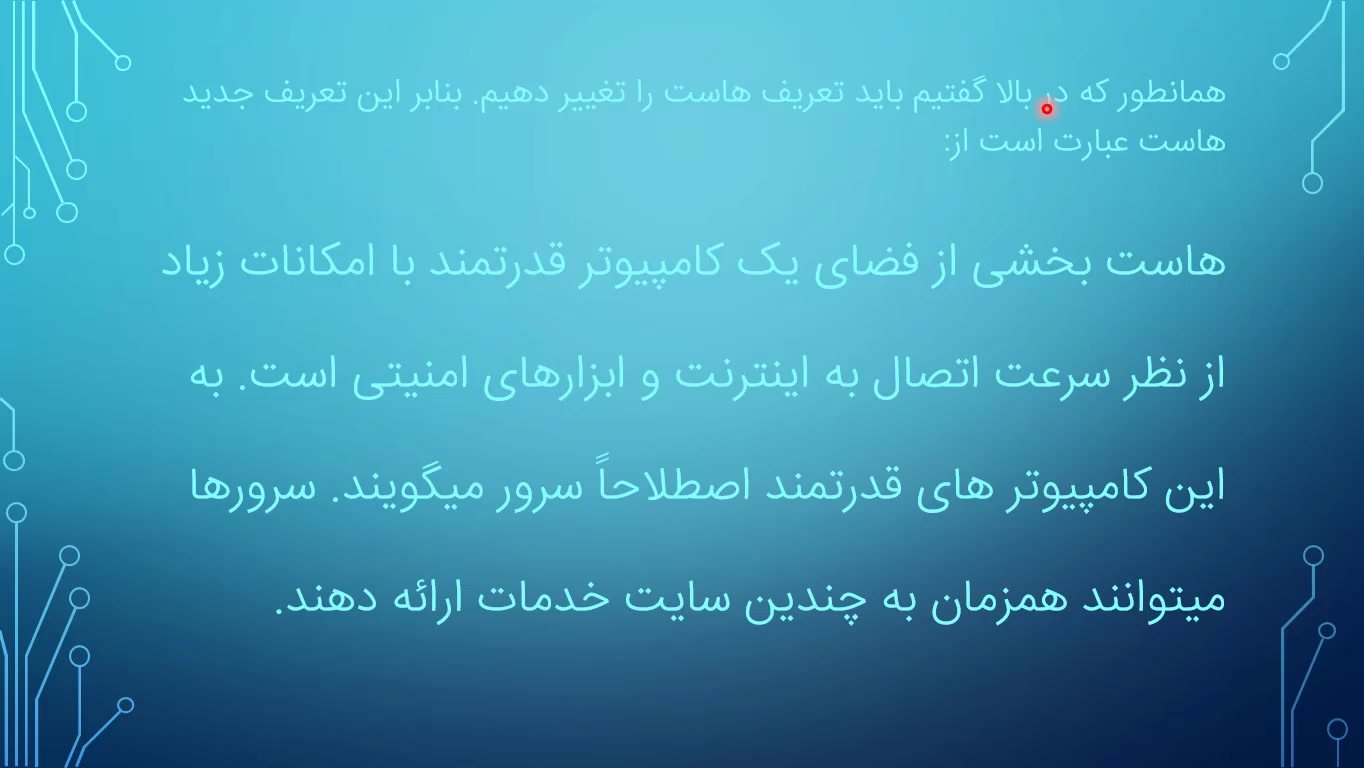 همانطور که در بالا گفتیم باید تعریف هاست را تغییر دهیم. بنابر این تعریف جدید هاست عبارت است از:

هاست بخشی از فضای یک کامپیوتر قدرتمند با امکانات زیاد از نظر سرعت اتصال به اینترنت و ابزارهای امنیتی است. به این کامپیوتر های قدرتمند اصطلاحاً سرور میگویند. سرورها میتوانند همزمان به چندین سایت خدمات ارائه دهند.